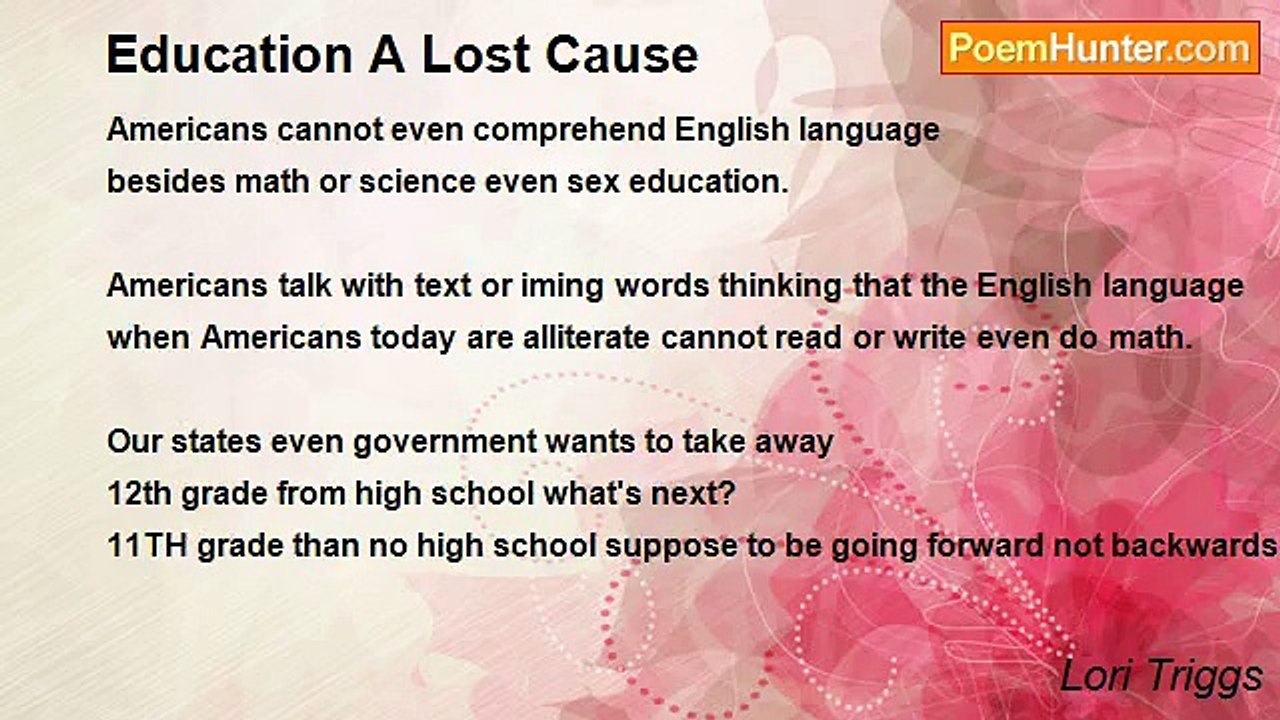 Education A Lost Cause

PoemHunter.com

Americans cannot even comprehend English language
besides math or science even sex education.

Americans talk with text or iming words thinking that the English language
when Americans today are alliterate cannot read or write even do math.

Our states even government wants to take away
12th grade from high school what's next?
11TH grade than no high school suppose to be going forward not backwards

Lori Triggs